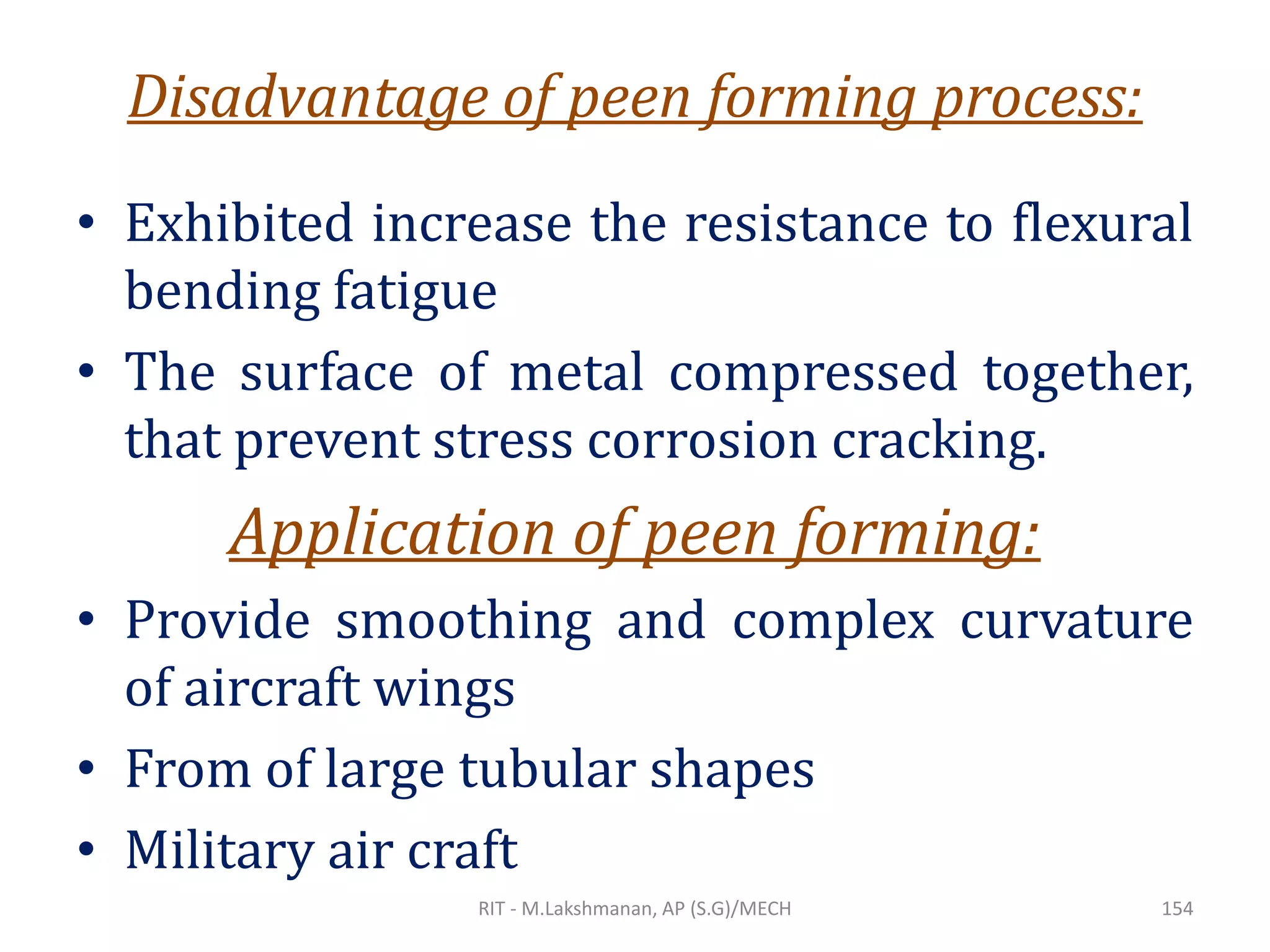 Disadvantage of peen forming process:

• Exhibited increase the resistance to flexural bending fatigue

• The surface of metal compressed together, that prevent stress corrosion cracking.

Application of peen forming:

• Provide smoothing and complex curvature of aircraft wings

• From of large tubular shapes

• Military air craft

RIT - M.Lakshmanan, AP (S.G)/MECH

154